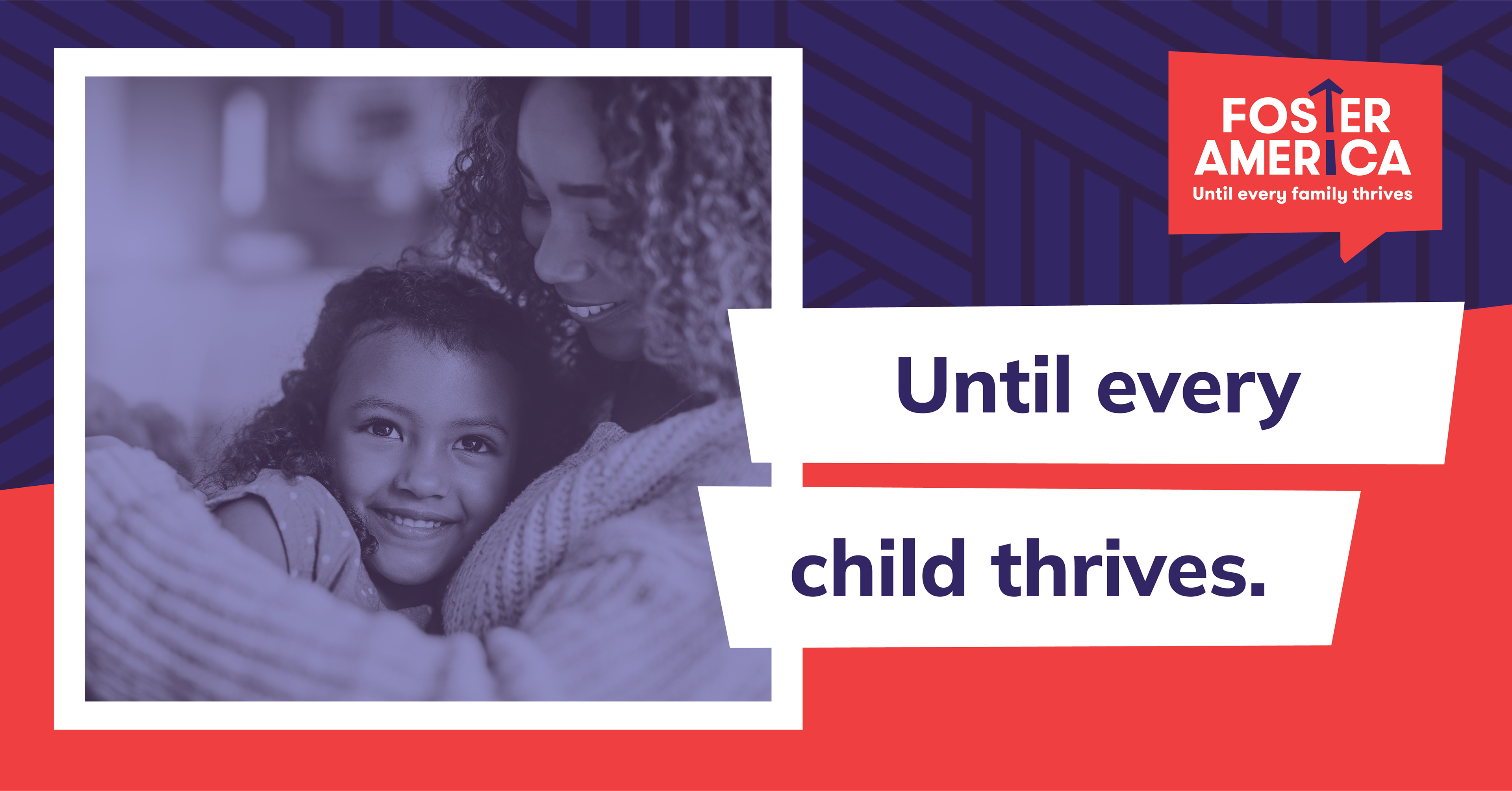 FOSTER AMERICA
Until every family thrives

Until every child thrives.